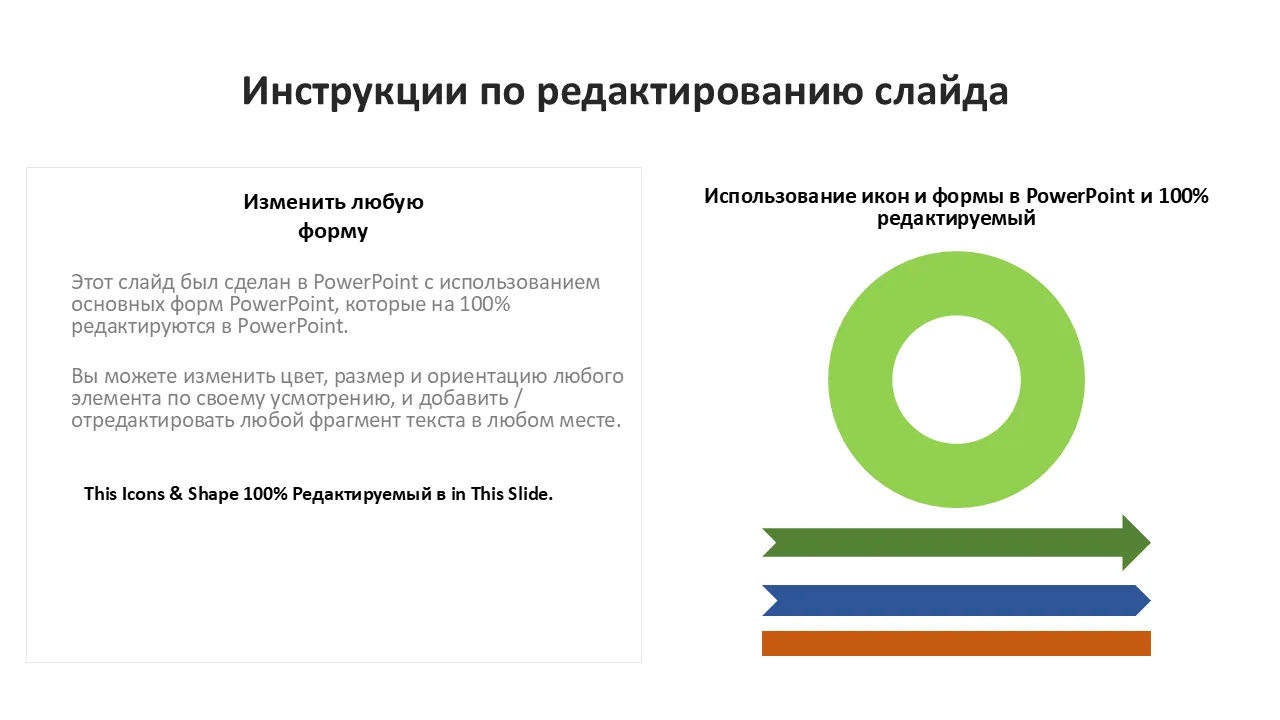 Инструкции по редактированию слайда

Изменить любую форму

Этот слайд был сделан в PowerPoint с использованием основных форм PowerPoint, которые на 100% редактируются в PowerPoint.

Вы можете изменить цвет, размер и ориентацию любого элемента по своему усмотрению, и добавить / отредактировать любой фрагмент текста в любом месте.

This Icons & Shape 100% Редактируемый в in This Slide.

Использование икон и формы в PowerPoint и 100% редактируемый